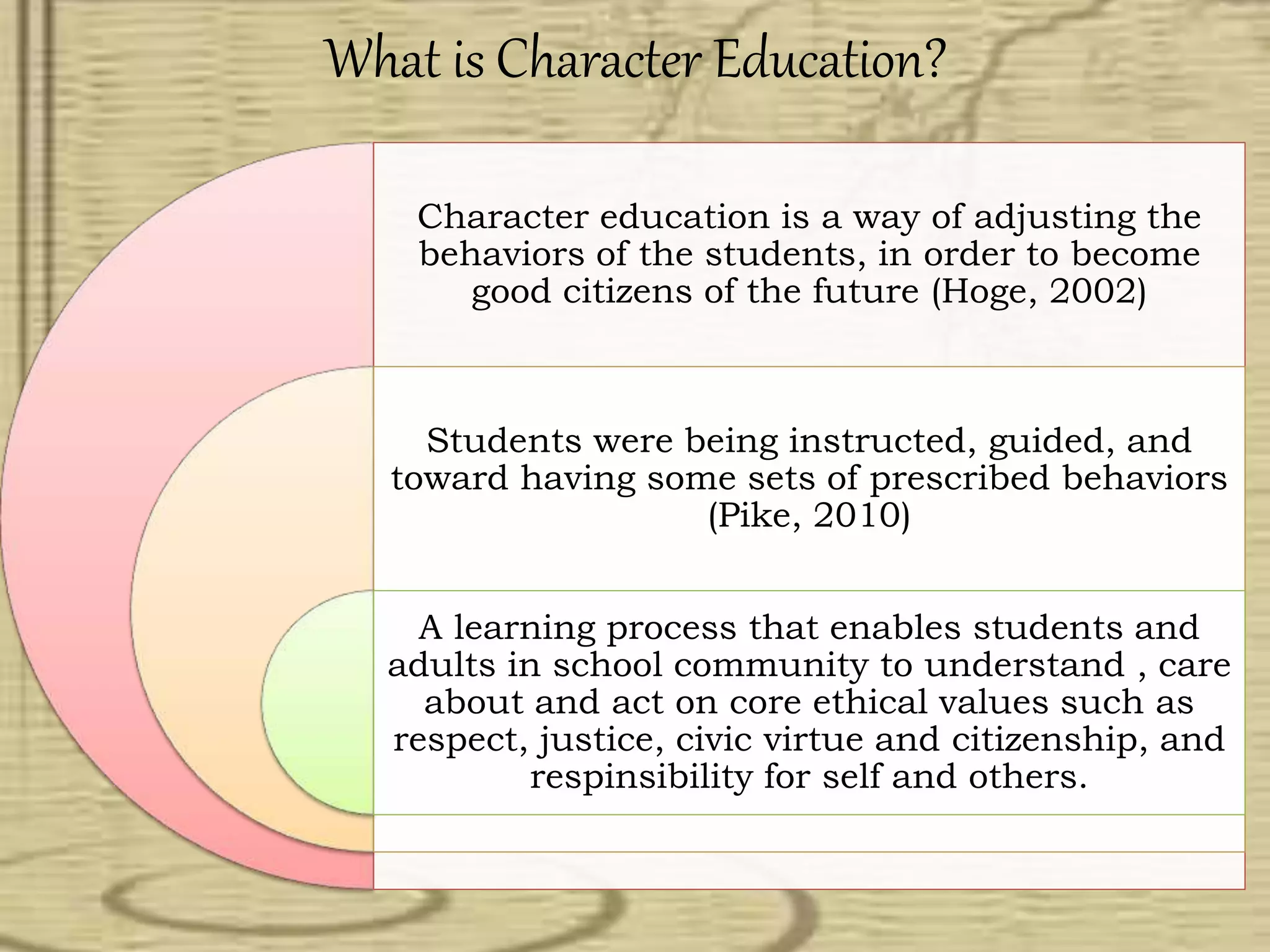 What is Character Education?

Character education is a way of adjusting the behaviors of the students, in order to become good citizens of the future (Hoge, 2002)

Students were being instructed, guided, and toward having some sets of prescribed behaviors (Pike, 2010)

A learning process that enables students and adults in school community to understand , care about and act on core ethical values such as respect, justice, civic virtue and citizenship, and respinsibility for self and others.